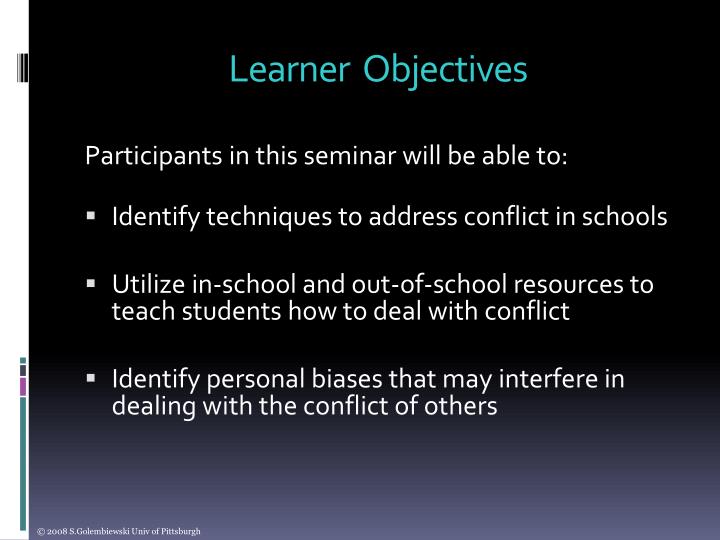 Learner Objectives

Participants in this seminar will be able to:

▪ Identify techniques to address conflict in schools

▪ Utilize in-school and out-of-school resources to teach students how to deal with conflict

▪ Identify personal biases that may interfere in dealing with the conflict of others

© 2008 S.Golembiewski Univ of Pittsburgh